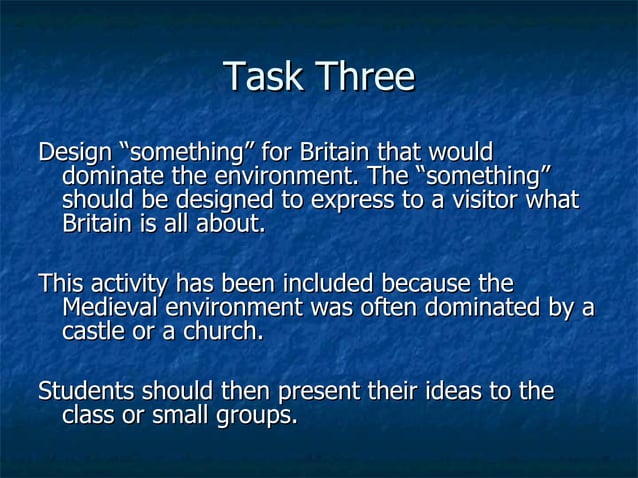 Task Three

Design “something” for Britain that would dominate the environment. The “something” should be designed to express to a visitor what Britain is all about.

This activity has been included because the Medieval environment was often dominated by a castle or a church.

Students should then present their ideas to the class or small groups.